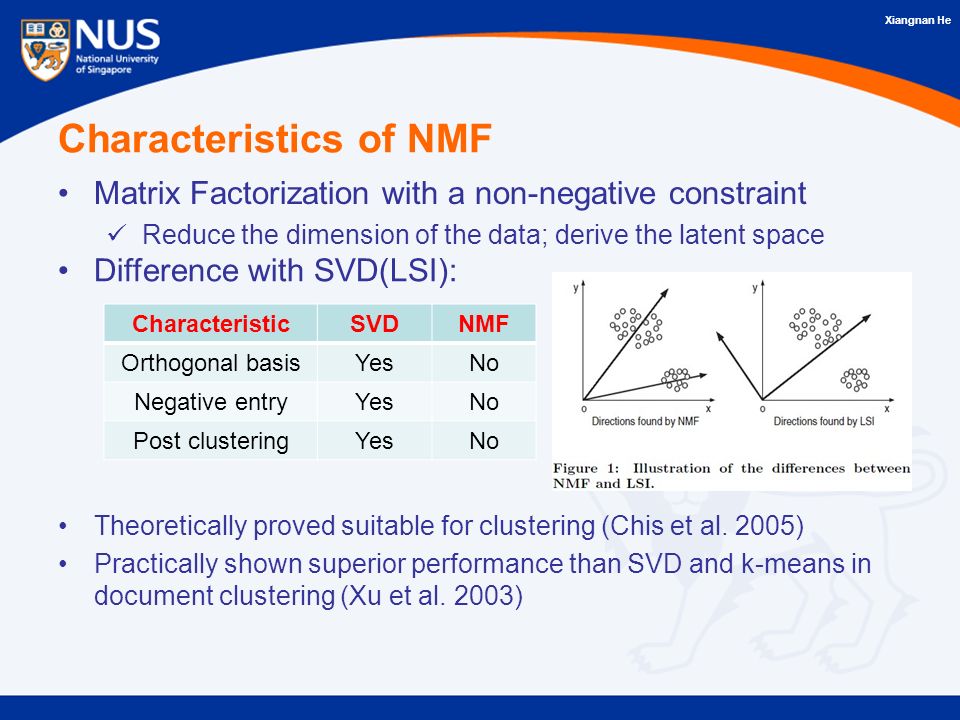 NUS
National University of Singapore

Xiangnan He

Characteristics of NMF

• Matrix Factorization with a non-negative constraint
✓ Reduce the dimension of the data; derive the latent space
• Difference with SVD(LSI):

| Characteristic | SVD | NMF |
|---|---|---|
| Orthogonal basis | Yes | No |
| Negative entry | Yes | No |
| Post clustering | Yes | No |

y
o
x
Directions found by NMF

y
o
x
Directions found by LSI

Figure 1: Illustration of the differences between NMF and LSI.

• Theoretically proved suitable for clustering (Chis et al. 2005)
• Practically shown superior performance than SVD and k-means in document clustering (Xu et al. 2003)